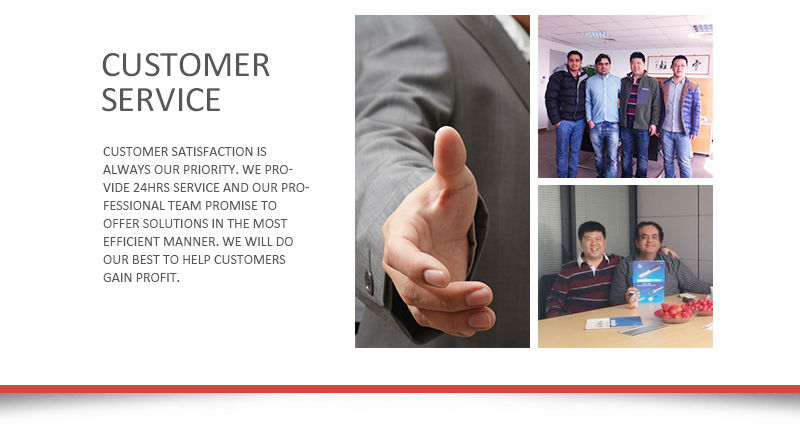 CUSTOMER SERVICE

CUSTOMER SATISFACTION IS ALWAYS OUR PRIORITY. WE PROVIDE 24HRS SERVICE AND OUR PROFESSIONAL TEAM PROMISE TO OFFER SOLUTIONS IN THE MOST EFFICIENT MANNER. WE WILL DO OUR BEST TO HELP CUSTOMERS GAIN PROFIT.